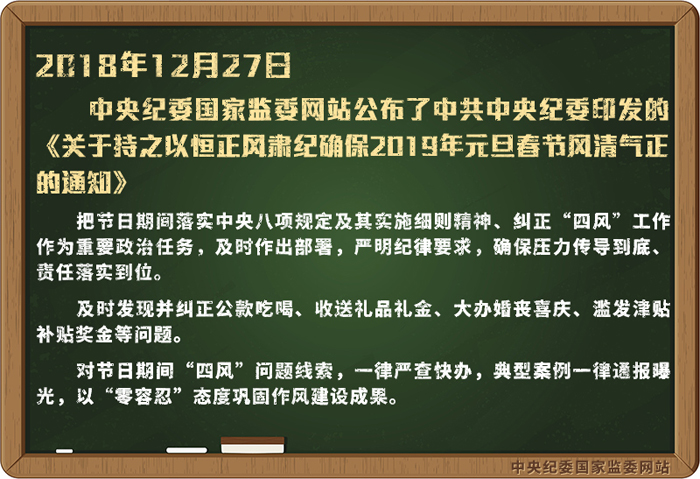 2018年12月27日

中央纪委国家监委网站公布了中共中央纪委印发的《关于持之以恒正风肃纪确保2019年元旦春节风清气正的通知》

把节日期间落实中央八项规定及其实施细则精神、纠正“四风”工作作为重要政治任务，及时作出部署，严明纪律要求，确保压力传导到底、责任落实到位。

及时发现并纠正公款吃喝、收送礼品礼金、大办婚丧喜庆、滥发津贴补贴奖金等问题。

对节日期间“四风”问题线索，一律严查快办，典型案例一律通报曝光，以“零容忍”态度巩固作风建设成果。

中央纪委国家监委网站